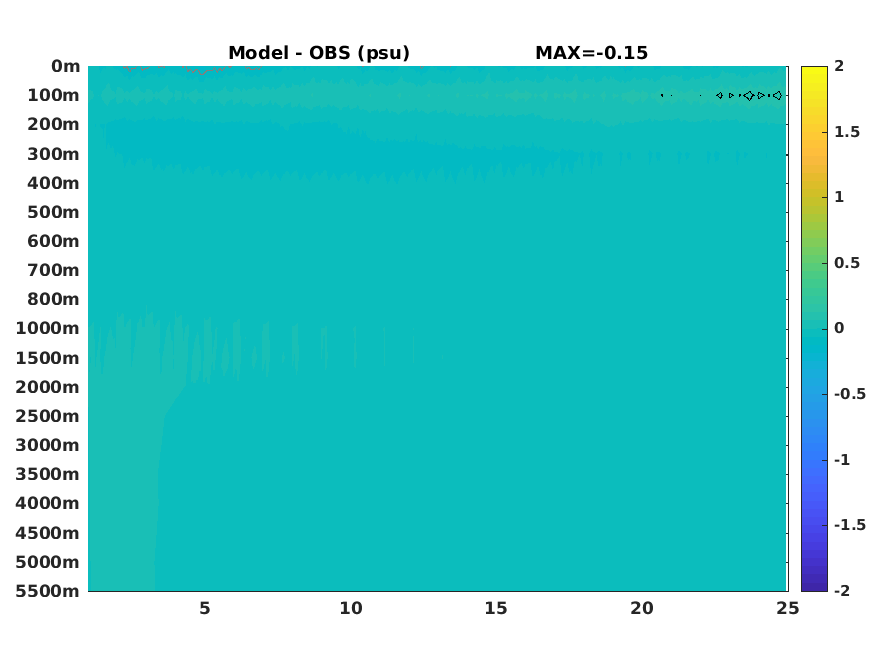 Model - OBS (psu)   MAX=-0.15

0m
100m
200m
300m
400m
500m
600m
700m
800m
1000m
1500m
2000m
2500m
3000m
3500m
4000m
4500m
5000m
5500m

5
10
15
20
25

2
1.5
1
0.5
0
-0.5
-1
-1.5
-2